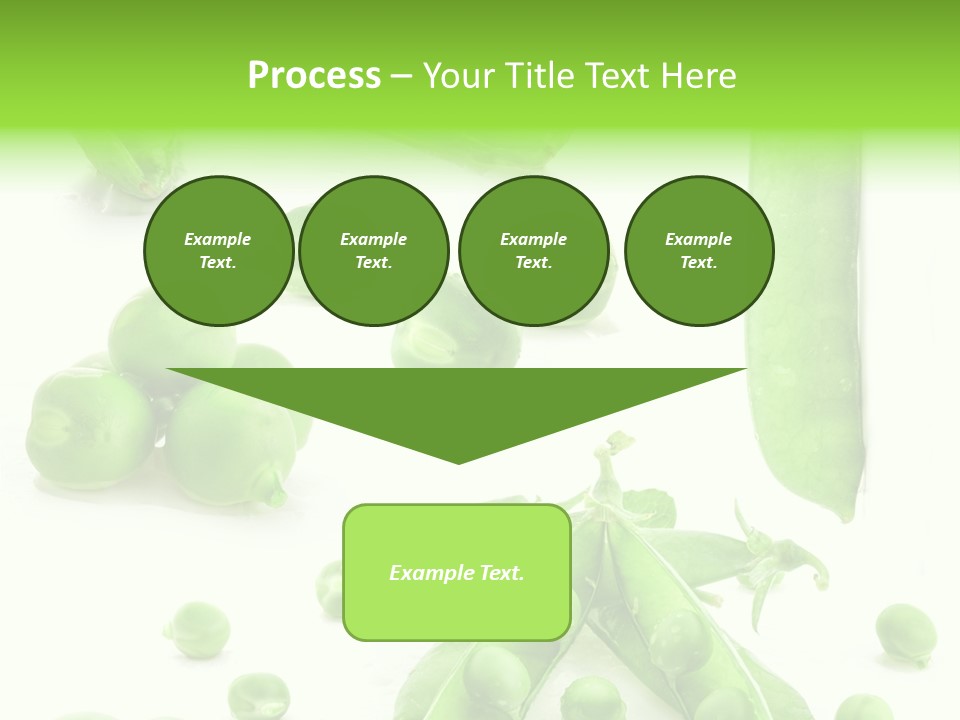 Process – Your Title Text Here

Example Text.

Example Text.

Example Text.

Example Text.

Example Text.